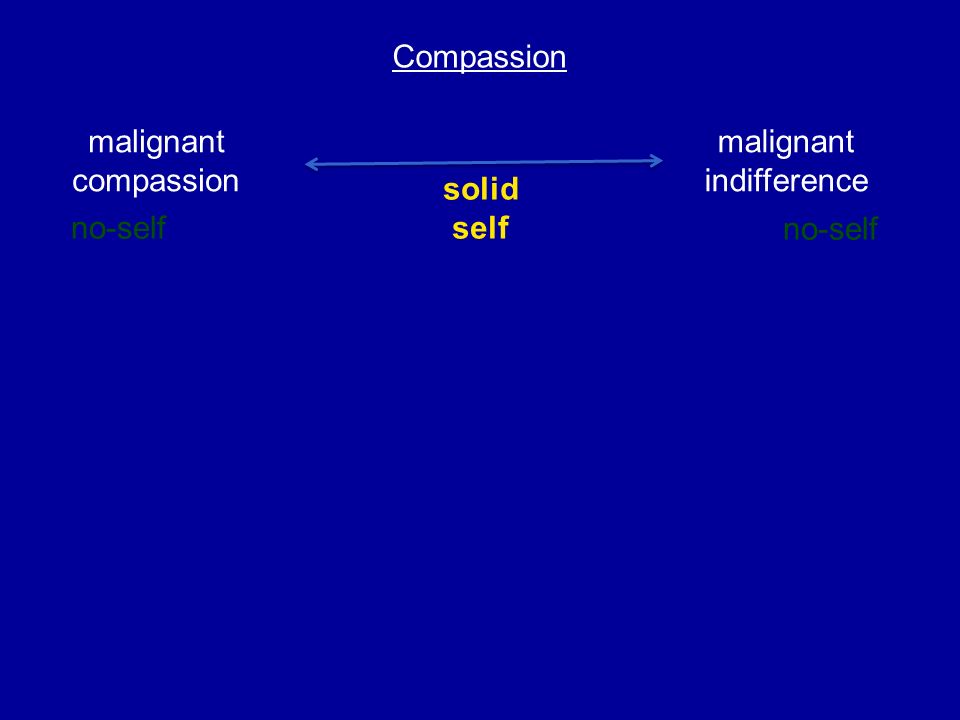 Compassion

malignant compassion

no-self

solid self

malignant indifference

no-self